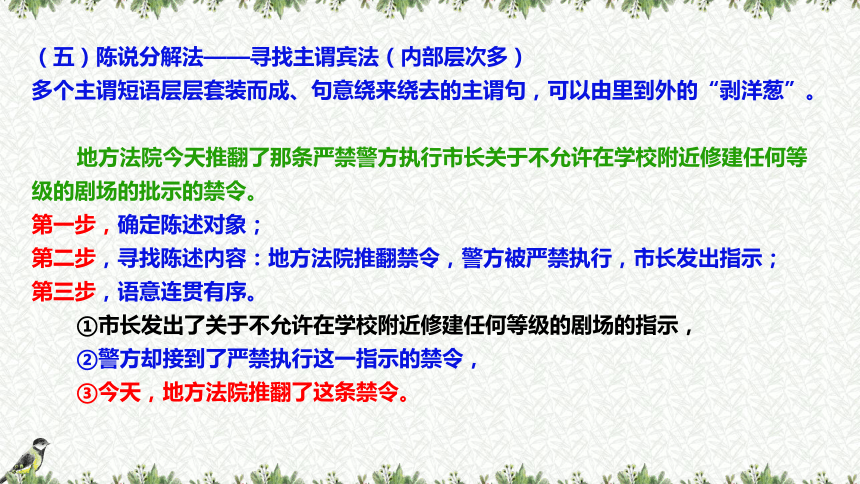 （五）陈说分解法——寻找主谓宾法（内部层次多）
多个主谓短语层层套装而成、句意绕来绕去的主谓句，可以由里到外的“剥洋葱”。

地方法院今天推翻了那条严禁警方执行市长关于不允许在学校附近修建任何等级的剧场的批示的禁令。
第一步，确定陈述对象；
第二步，寻找陈述内容：地方法院推翻禁令，警方被严禁执行，市长发出指示；
第三步，语意连贯有序。
①市长发出了关于不允许在学校附近修建任何等级的剧场的指示，
②警方却接到了严禁执行这一指示的禁令，
③今天，地方法院推翻了这条禁令。